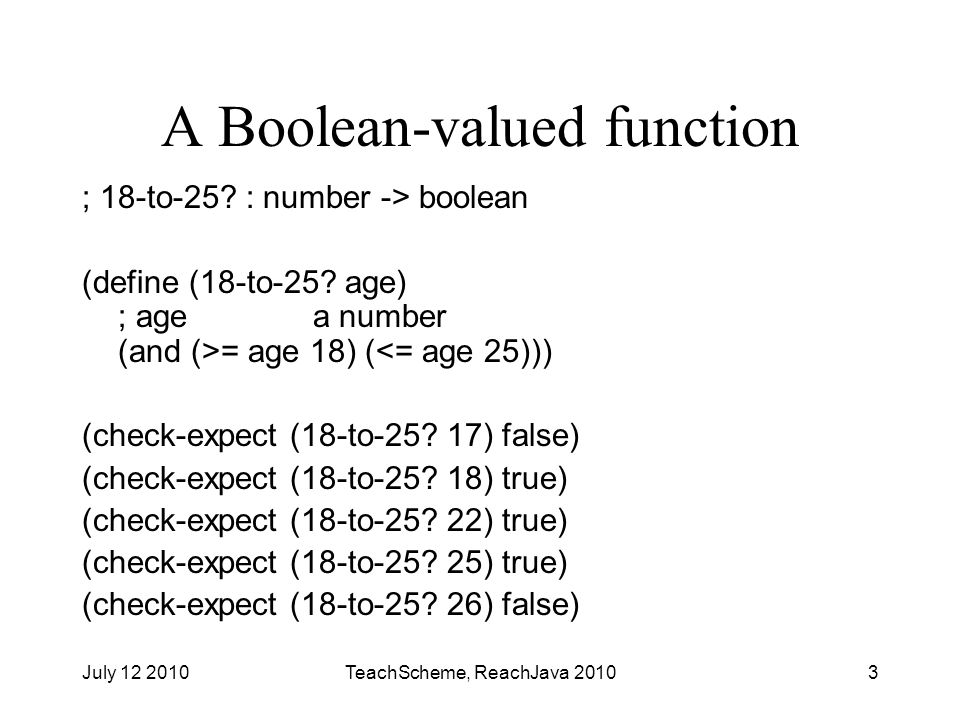 A Boolean-valued function

; 18-to-25? : number -> boolean

(define (18-to-25? age)
; age a number
(and (>= age 18) (<= age 25)))

(check-expect (18-to-25? 17) false)
(check-expect (18-to-25? 18) true)
(check-expect (18-to-25? 22) true)
(check-expect (18-to-25? 25) true)
(check-expect (18-to-25? 26) false)

July 12 2010 TeachScheme, ReachJava 2010 3